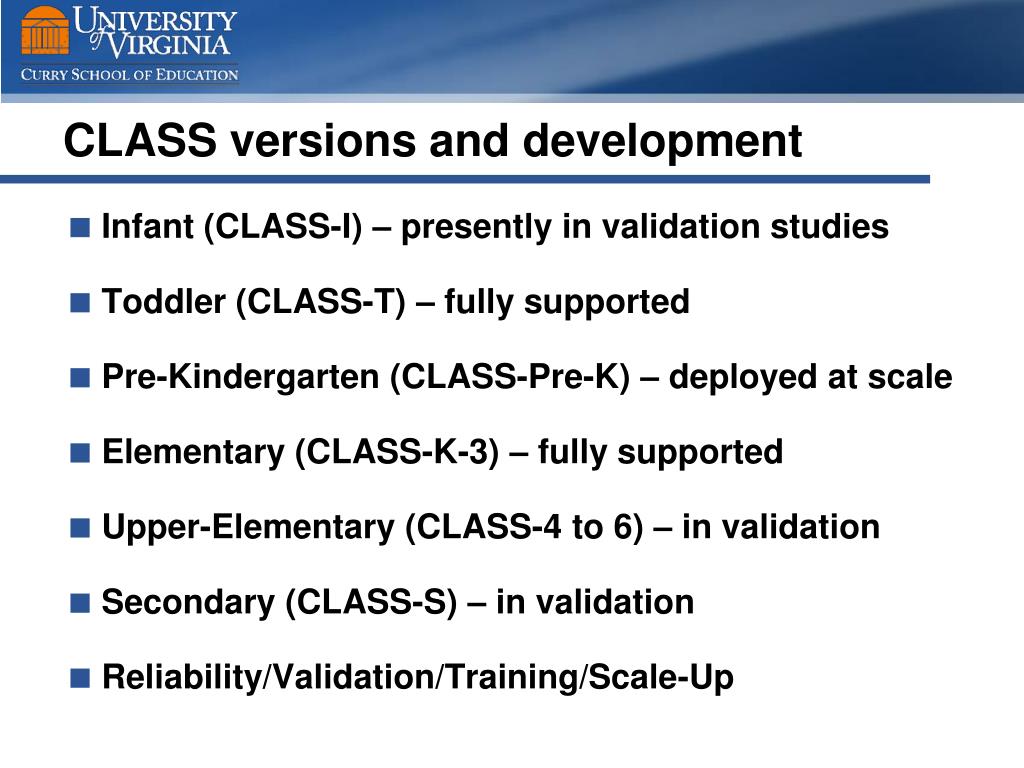 UNIVERSITY of VIRGINIA
CURRY SCHOOL OF EDUCATION

CLASS versions and development

■ Infant (CLASS-I) – presently in validation studies

■ Toddler (CLASS-T) – fully supported

■ Pre-Kindergarten (CLASS-Pre-K) – deployed at scale

■ Elementary (CLASS-K-3) – fully supported

■ Upper-Elementary (CLASS-4 to 6) – in validation

■ Secondary (CLASS-S) – in validation

■ Reliability/Validation/Training/Scale-Up